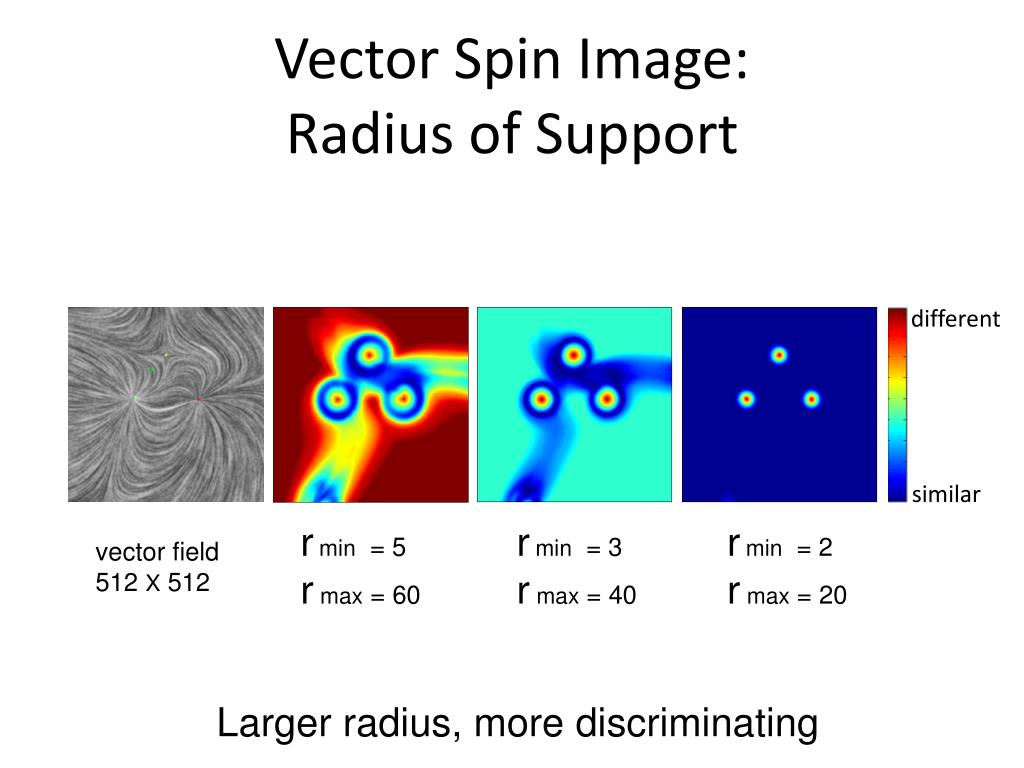 Vector Spin Image:
Radius of Support

different

similar

vector field
512 X 512

$r_{min} = 5$
$r_{max} = 60$

$r_{min} = 3$
$r_{max} = 40$

$r_{min} = 2$
$r_{max} = 20$

Larger radius, more discriminating